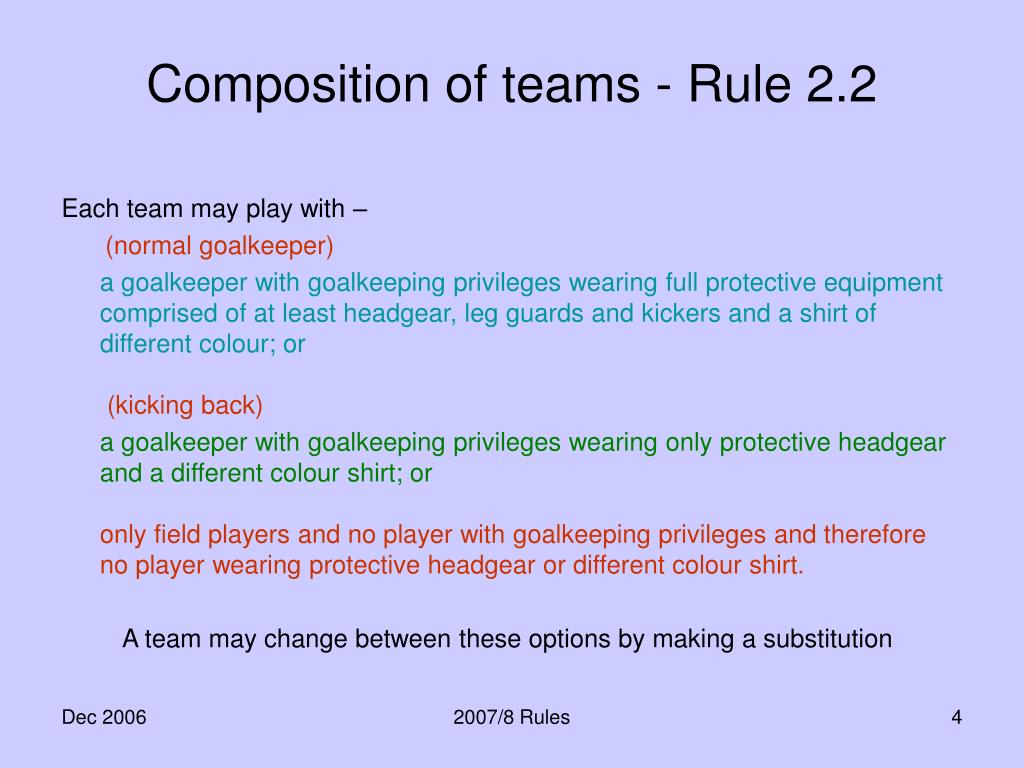 Composition of teams - Rule 2.2

Each team may play with –

(normal goalkeeper)

a goalkeeper with goalkeeping privileges wearing full protective equipment comprised of at least headgear, leg guards and kickers and a shirt of different colour; or

(kicking back)

a goalkeeper with goalkeeping privileges wearing only protective headgear and a different colour shirt; or

only field players and no player with goalkeeping privileges and therefore no player wearing protective headgear or different colour shirt.

A team may change between these options by making a substitution

Dec 2006

2007/8 Rules

4